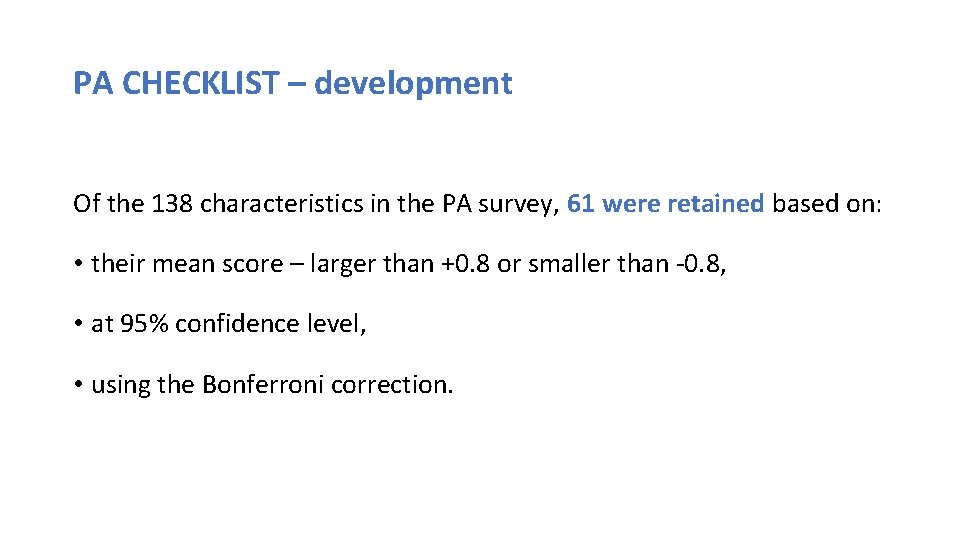 PA CHECKLIST – development

Of the 138 characteristics in the PA survey, 61 were retained based on:

• their mean score – larger than +0.8 or smaller than -0.8,

• at 95% confidence level,

• using the Bonferroni correction.